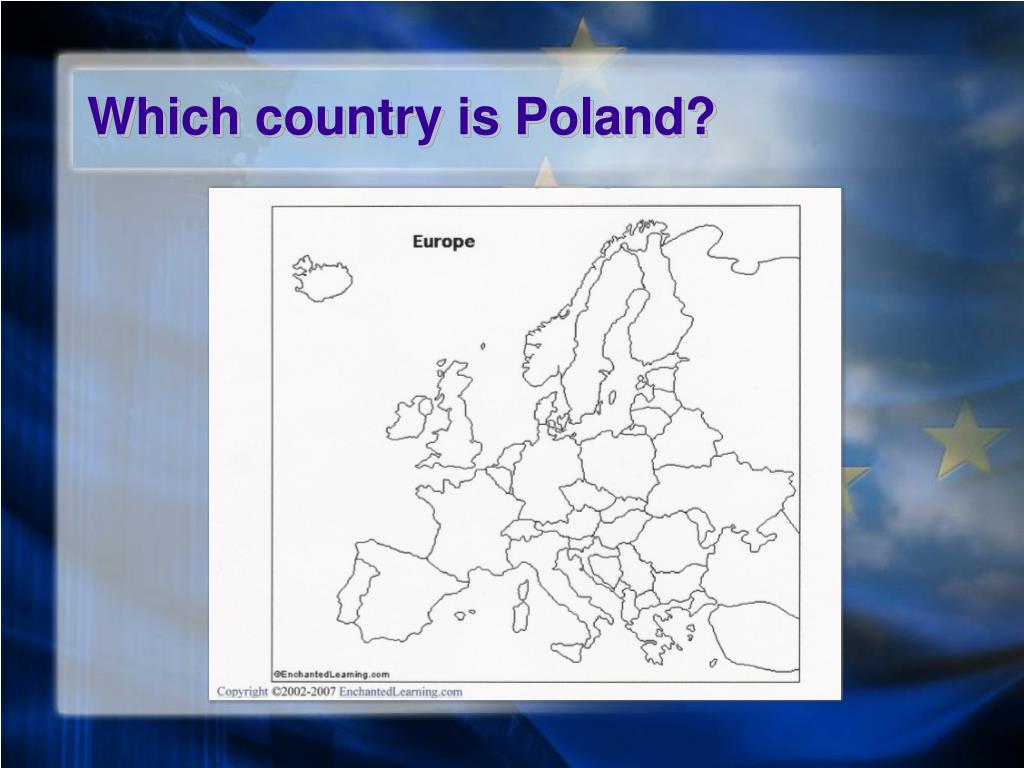 Which country is Poland?

Europe

©EnchantedLearning.com

Copyright ©2002-2007 EnchantedLearning.com